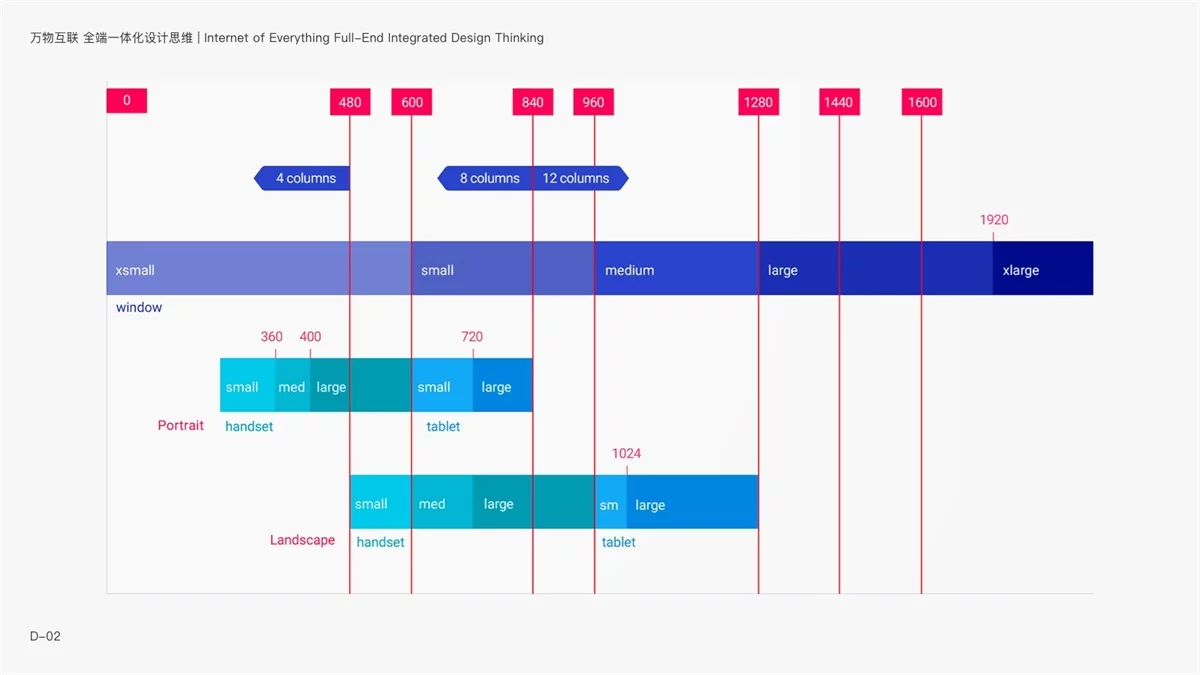 万物互联 全端一体化设计思维 | Internet of Everything Full-End Integrated Design Thinking

0

480

600

840

960

1280

1440

1600

4 columns

8 columns

12 columns

1920

xsmall

small

medium

large

xlarge

window

360

400

720

small

med

large

small

large

Portrait

handset

tablet

1024

small

med

large

sm

large

Landscape

handset

tablet

D-02